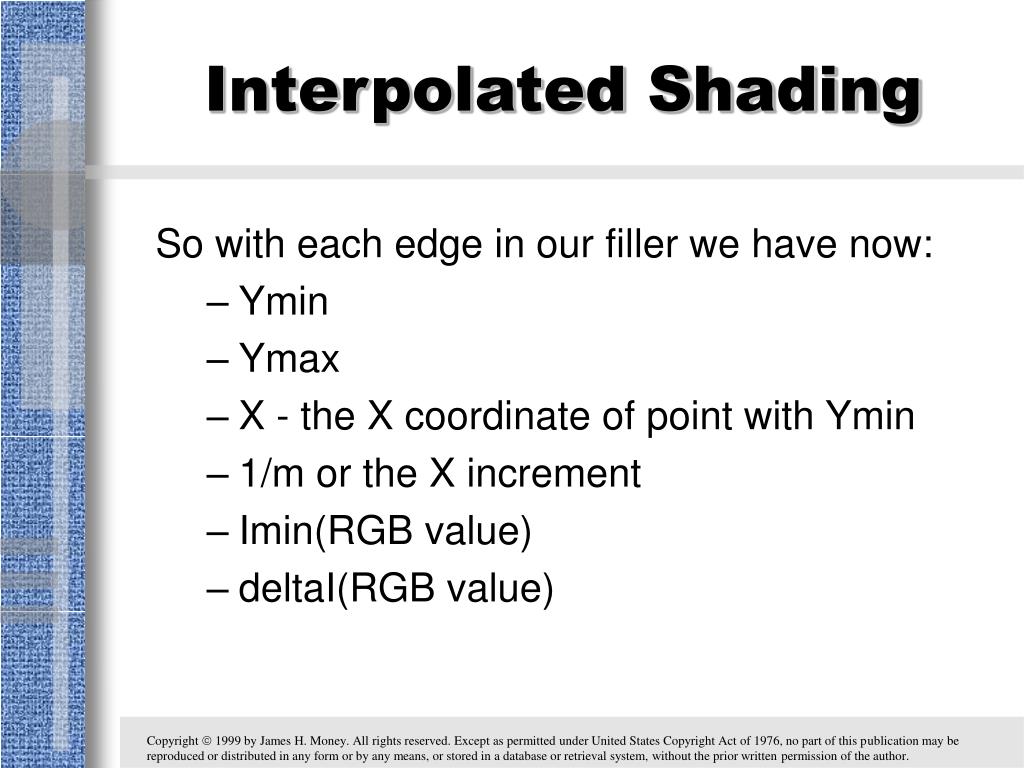 Interpolated Shading

So with each edge in our filler we have now:

– Ymin

– Ymax

– X - the X coordinate of point with Ymin

– 1/m or the X increment

– Imin(RGB value)

– deltaI(RGB value)

Copyright © 1999 by James H. Money. All rights reserved. Except as permitted under United States Copyright Act of 1976, no part of this publication may be reproduced or distributed in any form or by any means, or stored in a database or retrieval system, without the prior written permission of the author.